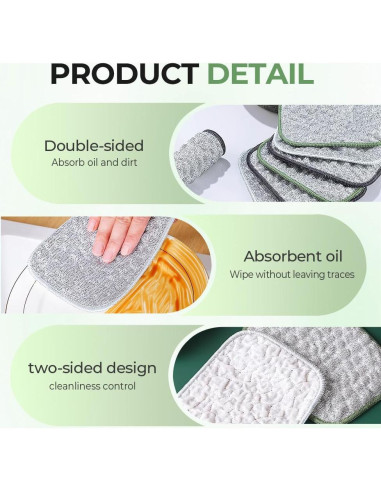 PRODUCT DETAIL

Double-sided
Absorb oil and dirt

Absorbent oil
Wipe without leaving traces

two-sided design
cleanliness control